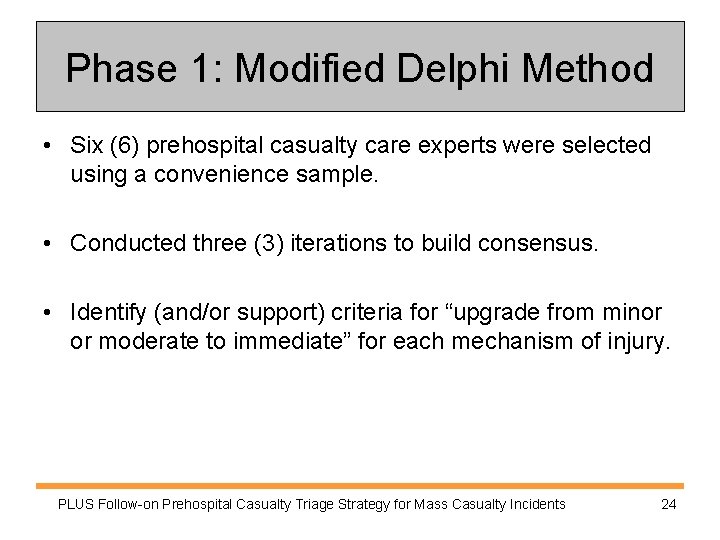 Phase 1: Modified Delphi Method

• Six (6) prehospital casualty care experts were selected using a convenience sample.

• Conducted three (3) iterations to build consensus.

• Identify (and/or support) criteria for “upgrade from minor or moderate to immediate” for each mechanism of injury.

PLUS Follow-on Prehospital Casualty Triage Strategy for Mass Casualty Incidents

24